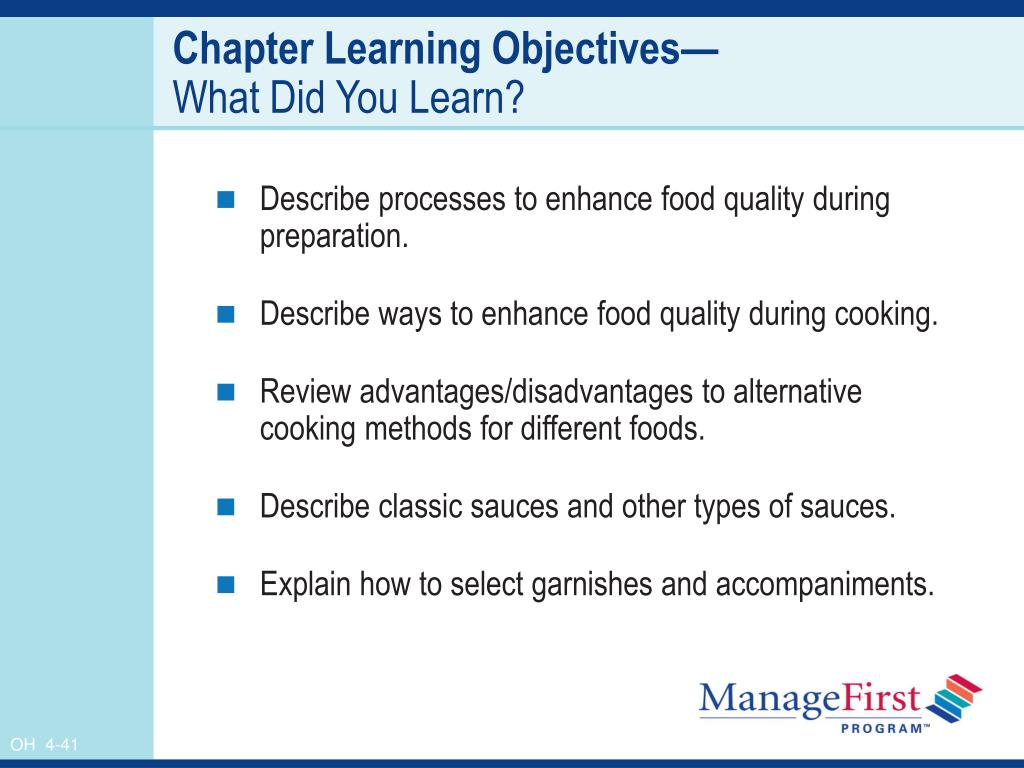 Chapter Learning Objectives—
What Did You Learn?

- Describe processes to enhance food quality during preparation.
- Describe ways to enhance food quality during cooking.
- Review advantages/disadvantages to alternative cooking methods for different foods.
- Describe classic sauces and other types of sauces.
- Explain how to select garnishes and accompaniments.

ManageFirst PROGRAM™

OH 4-41